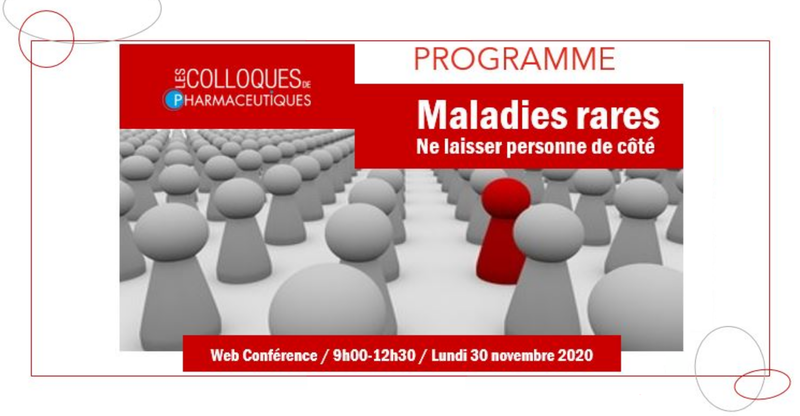 LES COLLOQUES DE PHARMACEUTIQUES

PROGRAMME

Maladies rares
Ne laisser personne de côté

Web Conférence / 9h00-12h30 / Lundi 30 novembre 2020